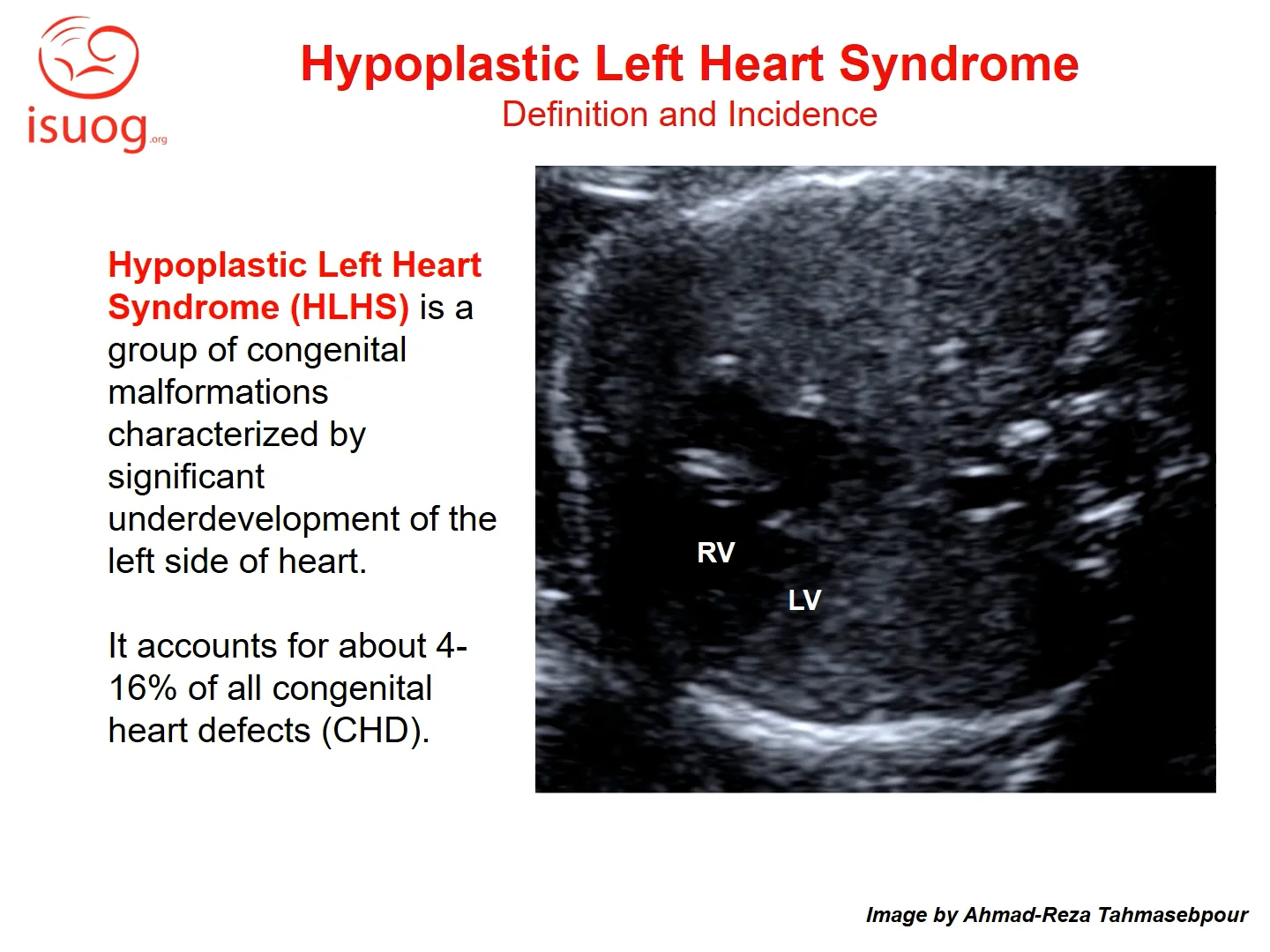 isuog.org

Hypoplastic Left Heart Syndrome
Definition and Incidence

Hypoplastic Left Heart Syndrome (HLHS) is a group of congenital malformations characterized by significant underdevelopment of the left side of heart.

It accounts for about 4-16% of all congenital heart defects (CHD).

RV
LV

Image by Ahmad-Reza Tahmasebpour